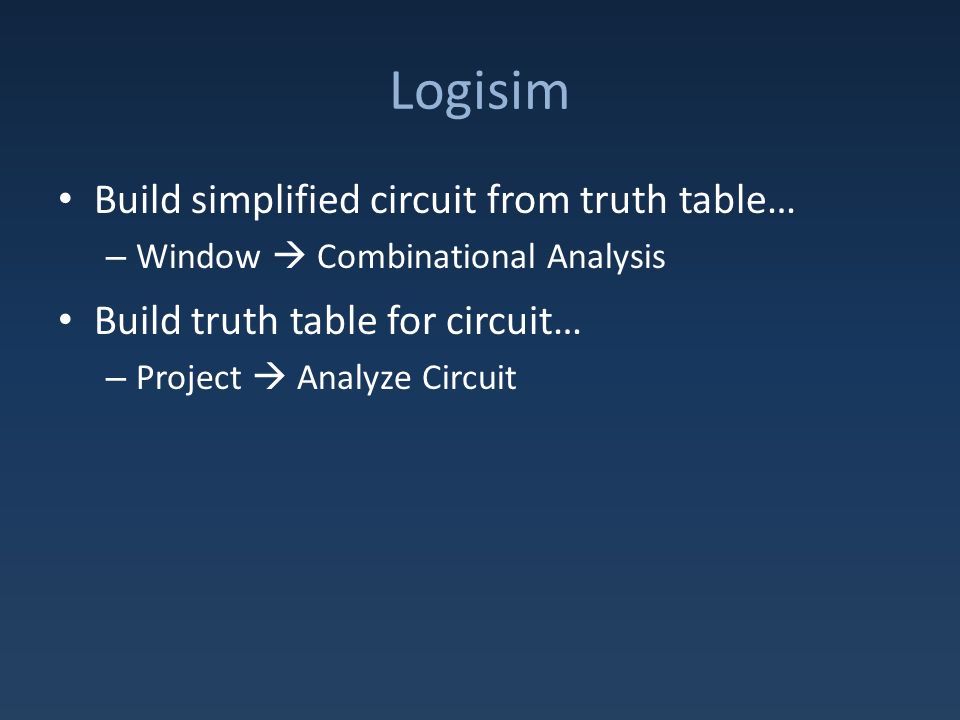 Logisim

• Build simplified circuit from truth table…
– Window → Combinational Analysis
• Build truth table for circuit…
– Project → Analyze Circuit